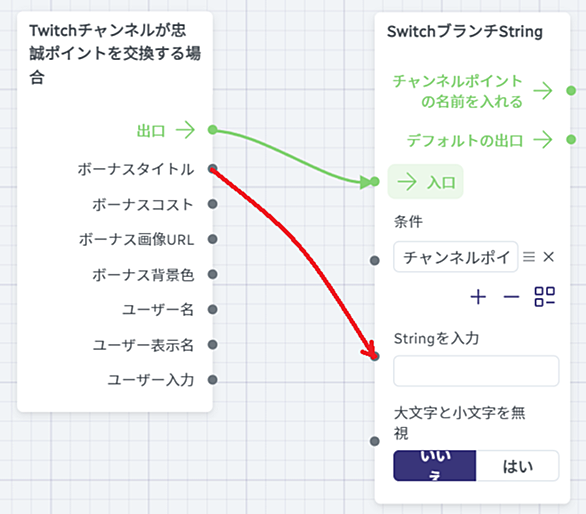 Twitchチャンネルが忠誠ポイントを交換する場合

出口

ボーナスタイトル

ボーナスコスト

ボーナス画像URL

ボーナス背景色

ユーザー名

ユーザー表示名

ユーザー入力

SwitchブランチString

チャンネルポイントの名前を入れる

デフォルトの出口

入口

条件

チャンネルポイ

Stringを入力

大文字と小文字を無視

いいえ

はい